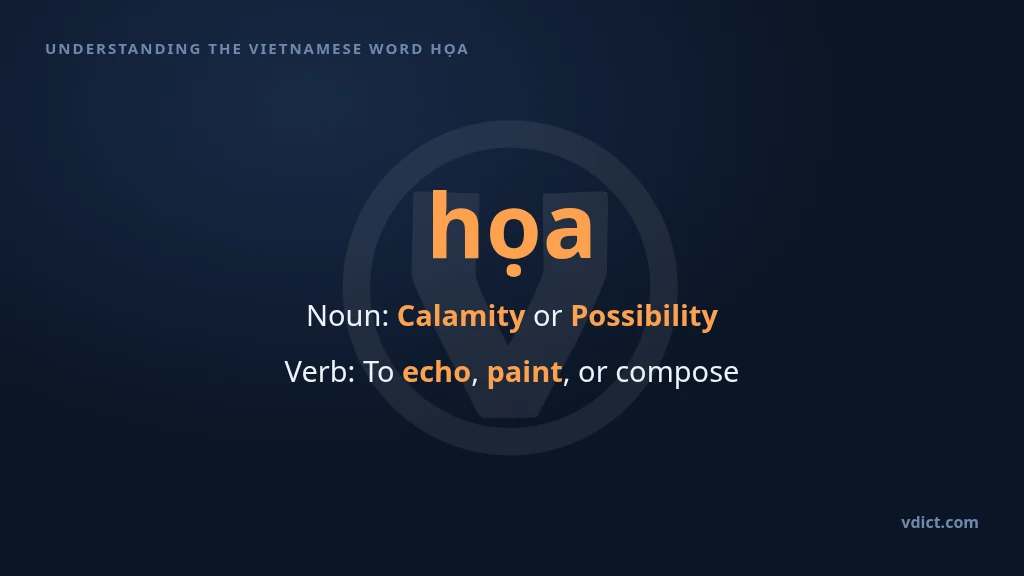 UNDERSTANDING THE VIETNAMESE WORD HỌA

họa

Noun: Calamity or Possibility

Verb: To echo, paint, or compose

vdict.com